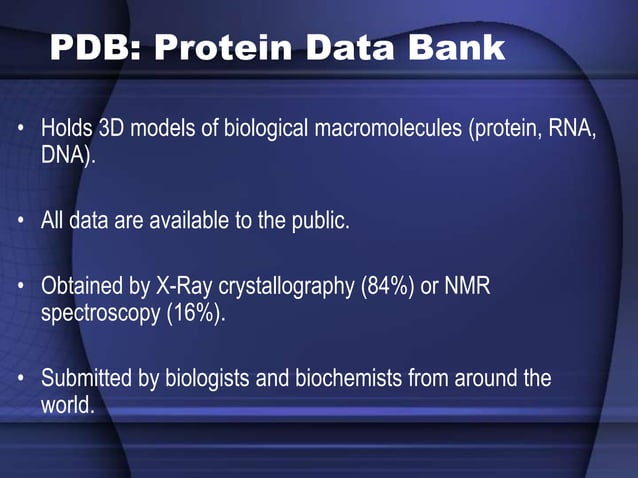 PDB: Protein Data Bank

• Holds 3D models of biological macromolecules (protein, RNA, DNA).

• All data are available to the public.

• Obtained by X-Ray crystallography (84%) or NMR spectroscopy (16%).

• Submitted by biologists and biochemists from around the world.